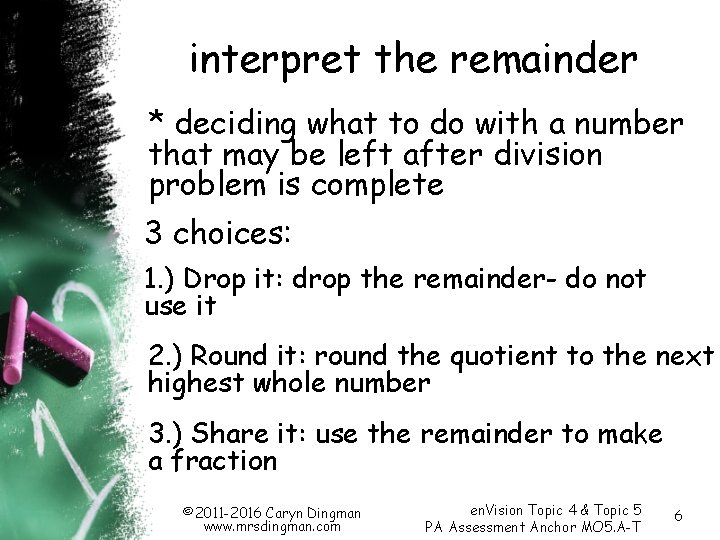 interpret the remainder

* deciding what to do with a number that may be left after division problem is complete

3 choices:

1.) Drop it: drop the remainder- do not use it

2.) Round it: round the quotient to the next highest whole number

3.) Share it: use the remainder to make a fraction

©2011-2016 Caryn Dingman
www.mrsdingman.com

enVision Topic 4 & Topic 5
PA Assessment Anchor MO5.A-T

6